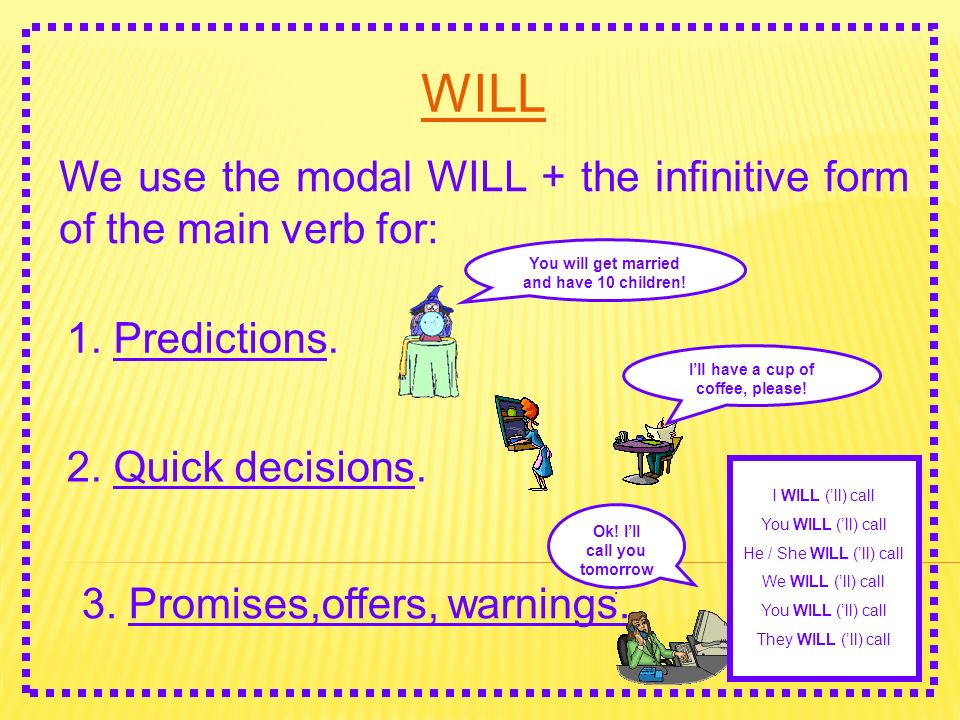 WILL

We use the modal WILL + the infinitive form of the main verb for:

You will get married and have 10 children!

1. Predictions.

I'll have a cup of coffee, please!

2. Quick decisions.

Ok! I'll call you tomorrow

3. Promises,offers, warnings.

I WILL ('ll) call
You WILL ('ll) call
He / She WILL ('ll) call
We WILL ('ll) call
You WILL ('ll) call
They WILL ('ll) call